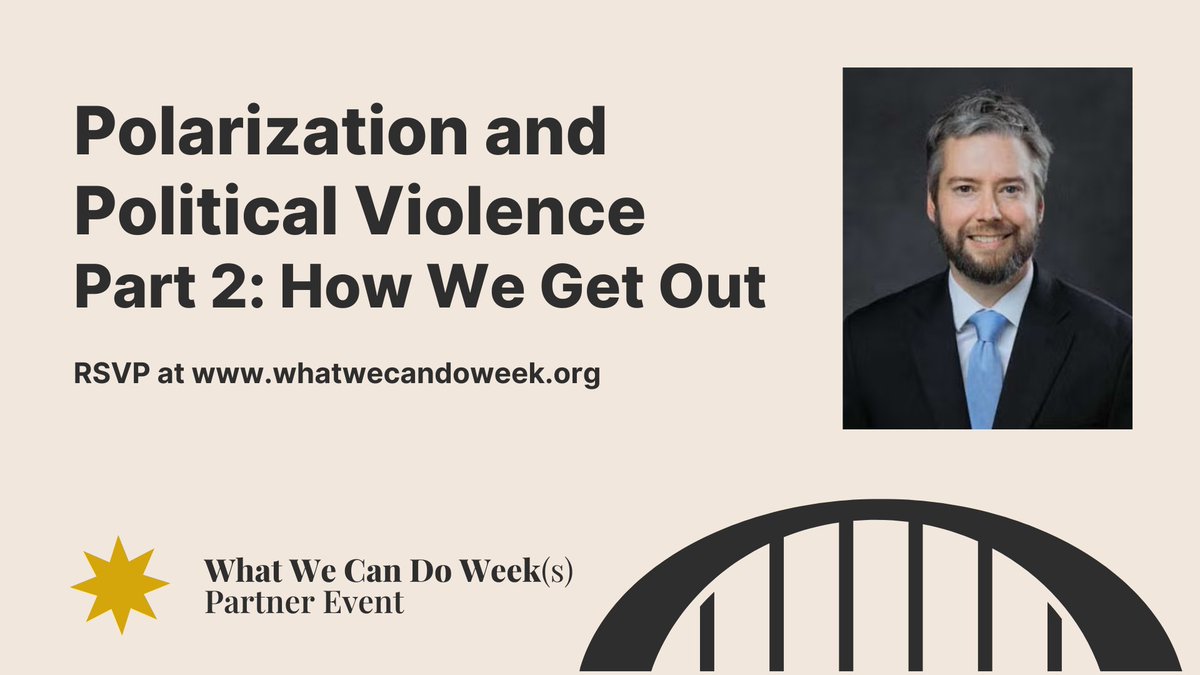 Polarization and Political Violence
Part 2: How We Get Out

RSVP at www.whatwecandoweek.org

What We Can Do Week(s)
Partner Event